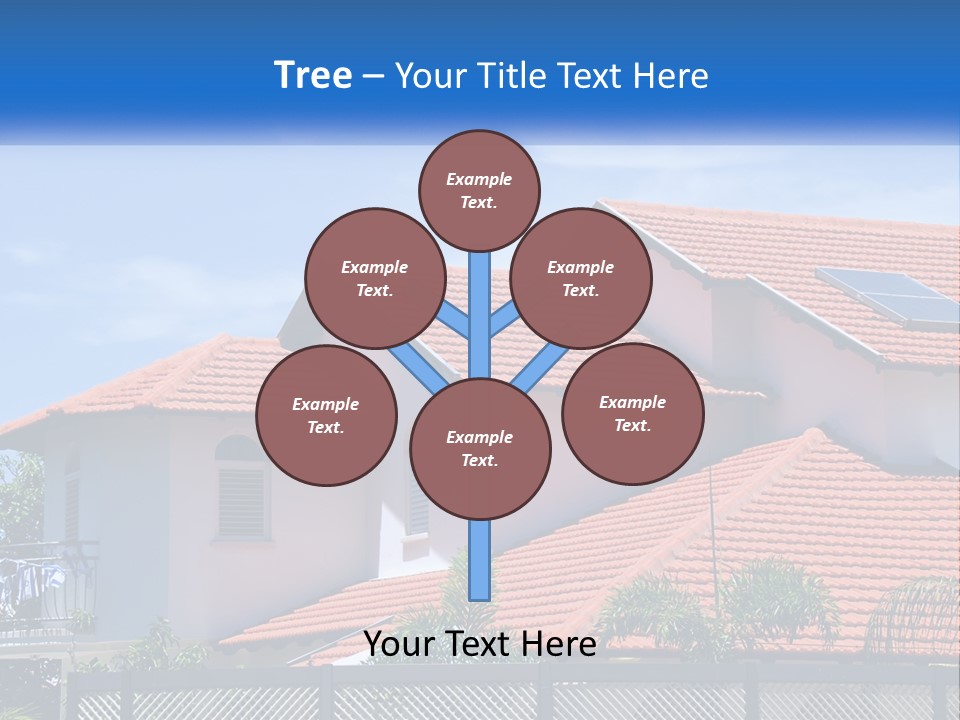 Tree – Your Title Text Here

Example Text.

Example Text.

Example Text.

Example Text.

Example Text.

Example Text.

Your Text Here